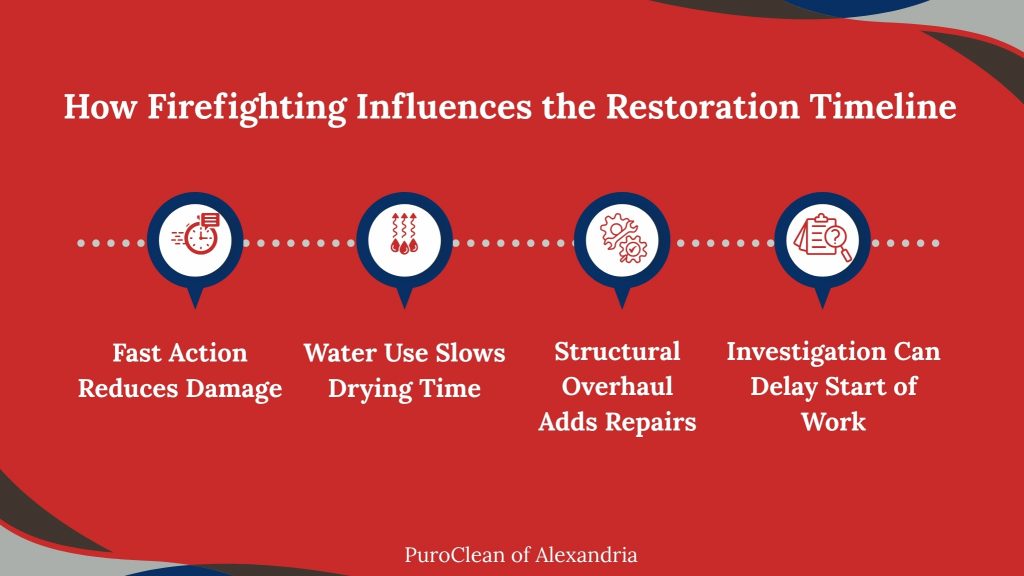 How Firefighting Influences the Restoration Timeline

Fast Action Reduces Damage

Water Use Slows Drying Time

Structural Overhaul Adds Repairs

Investigation Can Delay Start of Work

PuroClean of Alexandria